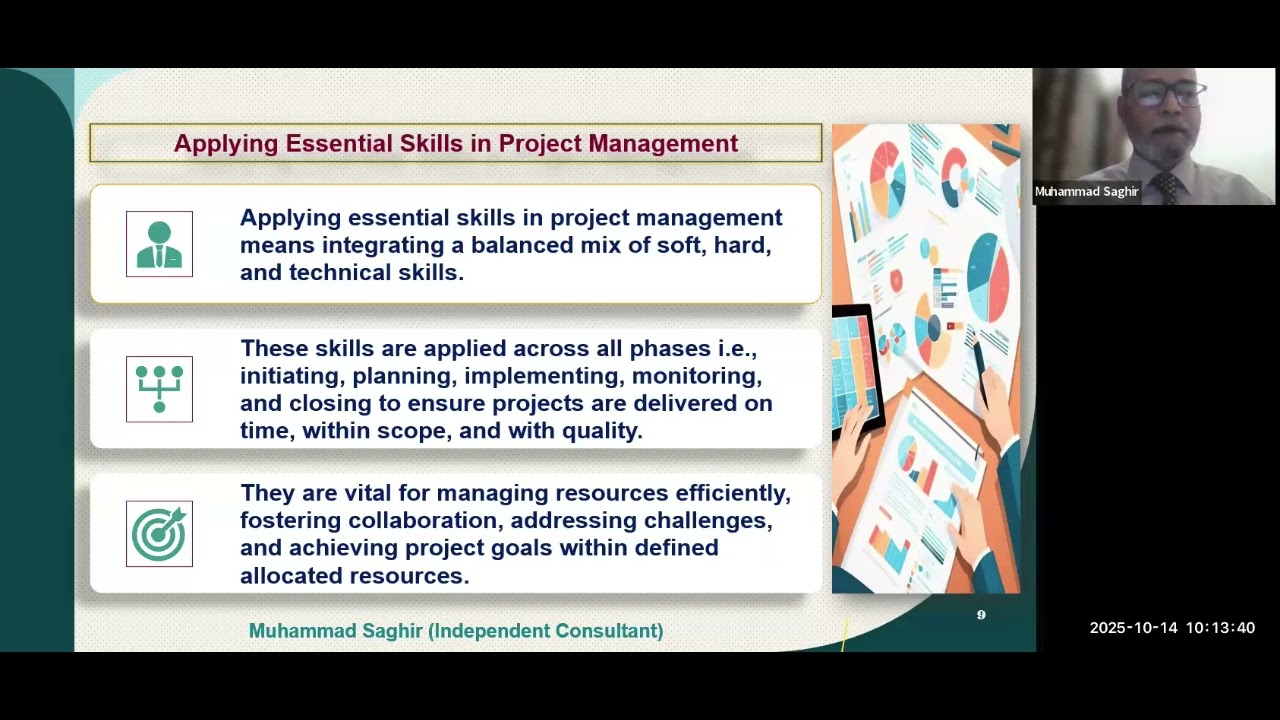 Applying Essential Skills in Project Management

Applying essential skills in project management means integrating a balanced mix of soft, hard, and technical skills.

These skills are applied across all phases i.e., initiating, planning, implementing, monitoring, and closing to ensure projects are delivered on time, within scope, and with quality.

They are vital for managing resources efficiently, fostering collaboration, addressing challenges, and achieving project goals within defined allocated resources.

Muhammad Saghir (Independent Consultant)

9

Muhammad Saghir

2025-10-14 10:13:40